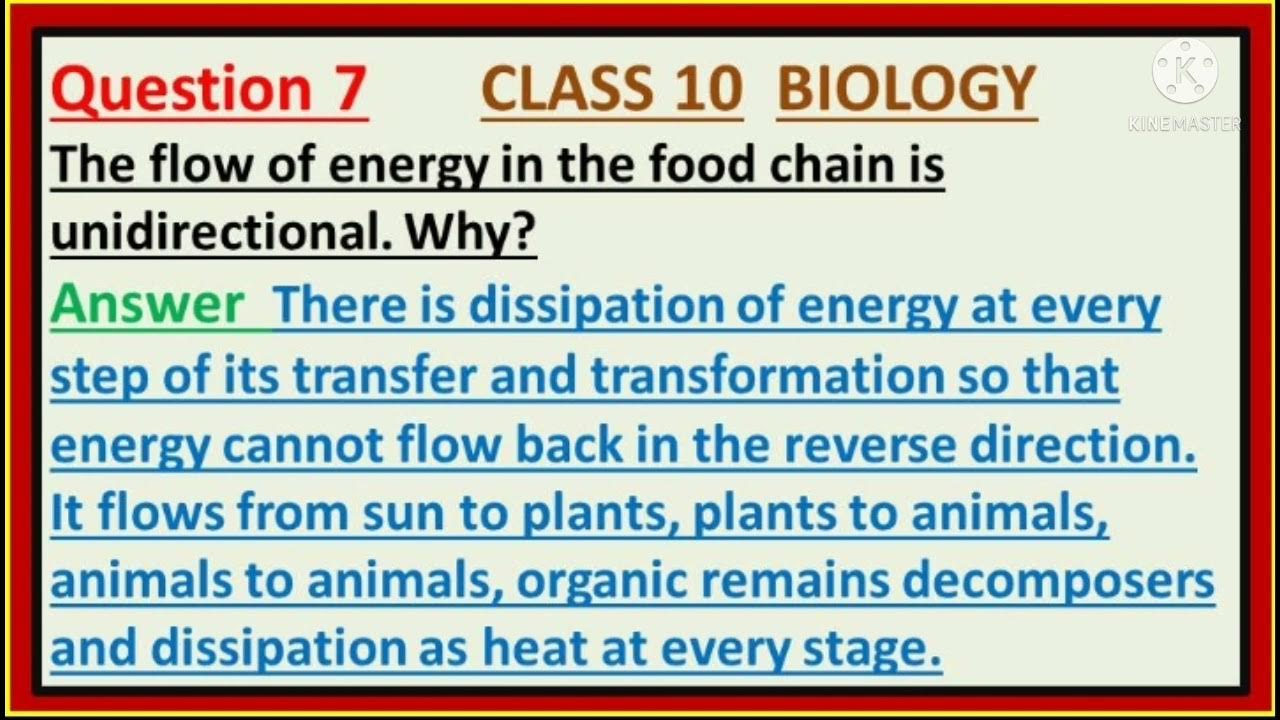 Question 7 CLASS 10 BIOLOGY

KINEMASTER

The flow of energy in the food chain is unidirectional. Why?

Answer There is dissipation of energy at every step of its transfer and transformation so that energy cannot flow back in the reverse direction. It flows from sun to plants, plants to animals, animals to animals, organic remains decomposers and dissipation as heat at every stage.